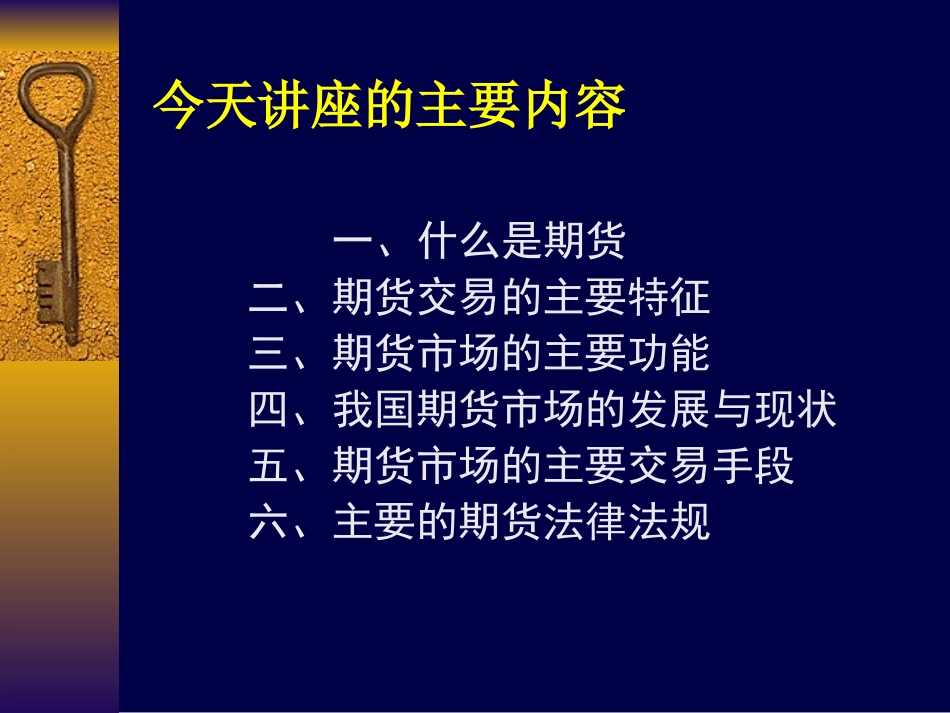 今天讲座的主要内容

一、什么是期货
二、期货交易的主要特征
三、期货市场的主要功能
四、我国期货市场的发展与现状
五、期货市场的主要交易手段
六、主要的期货法律法规